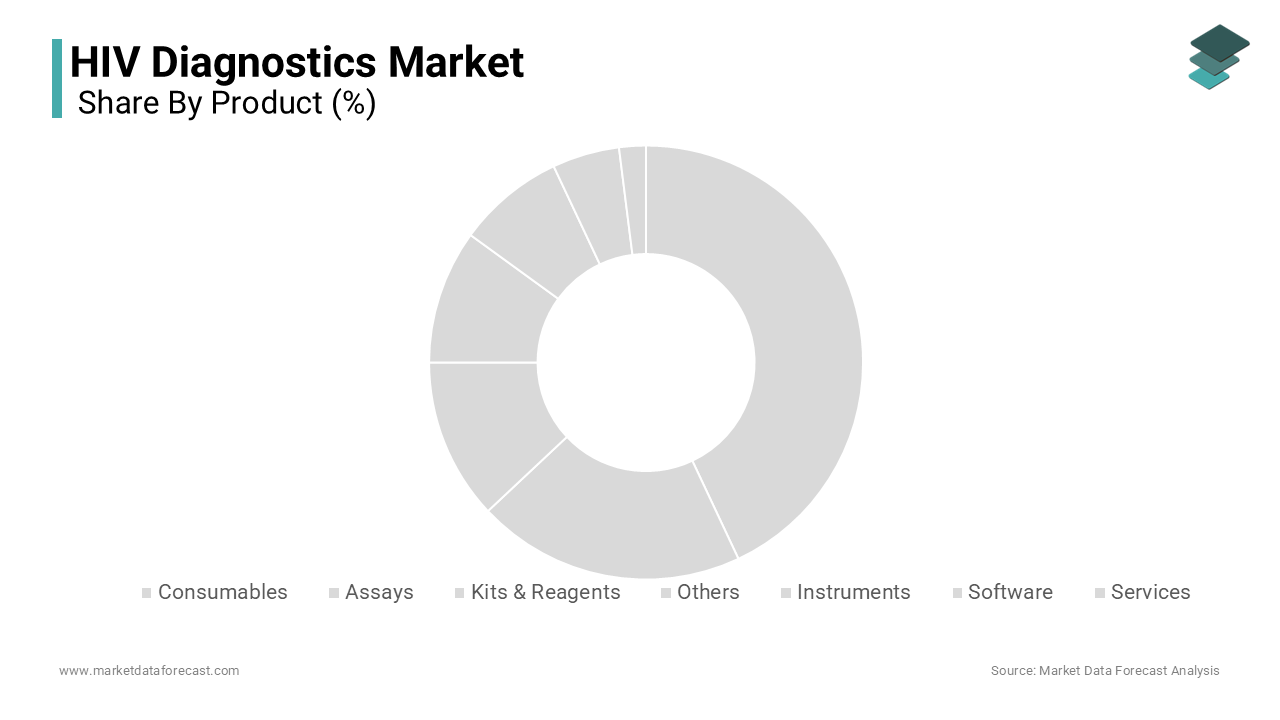 HIV Diagnostics Market
Share By Product (%)

Consumables Assays Kits & Reagents Others Instruments Software Services

www.marketdataforecast.com

Source: Market Data Forecast Analysis